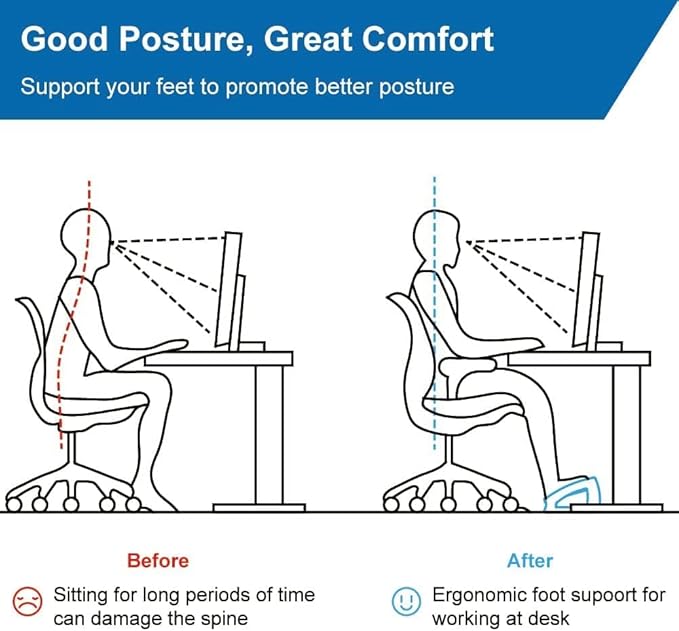 Good Posture, Great Comfort

Support your feet to promote better posture

Before

Sitting for long periods of time can damage the spine

After

Ergonomic foot supoort for working at desk